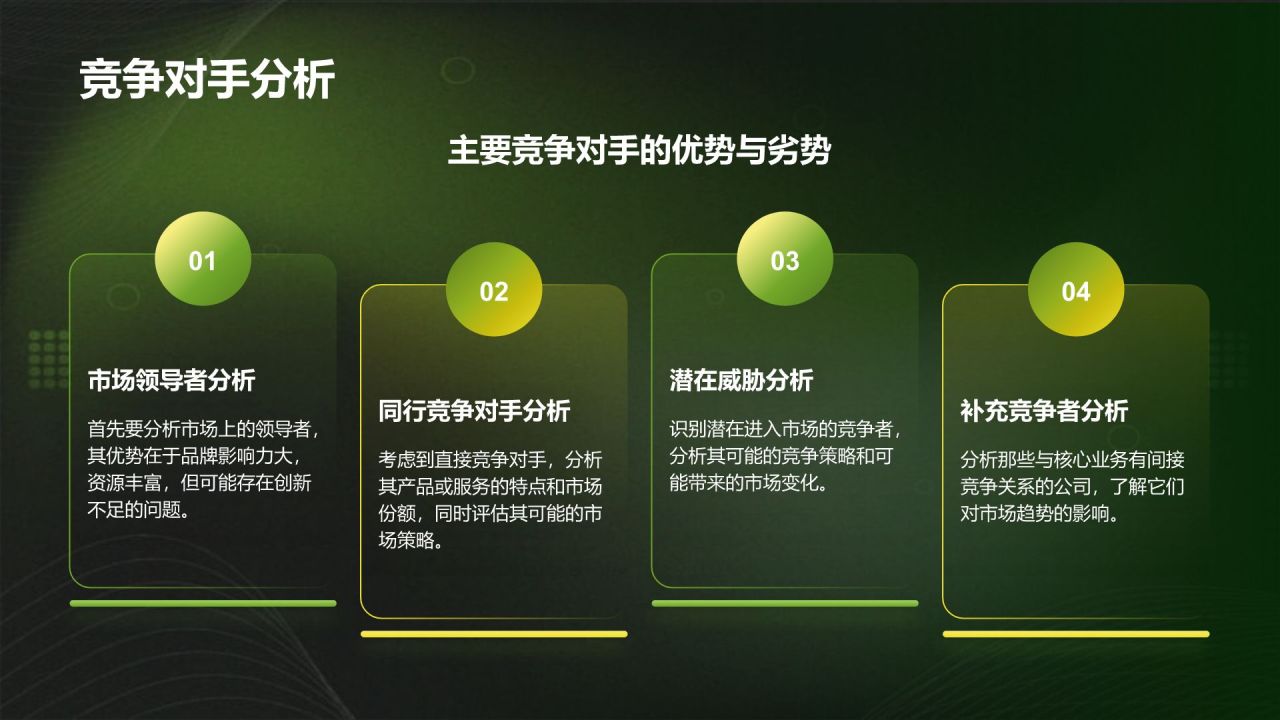 竞争对手分析

主要竞争对手的优势与劣势

01

市场领导者分析

首先要分析市场上的领导者，其优势在于品牌影响力大，资源丰富，但可能存在创新不足的问题。

02

同行竞争对手分析

考虑到直接竞争对手，分析其产品或服务的特点和市场份额，同时评估其可能的市场策略。

03

潜在威胁分析

识别潜在进入市场的竞争者，分析其可能的竞争策略和可能带来的市场变化。

04

补充竞争者分析

分析那些与核心业务有间接竞争关系的公司，了解它们对市场趋势的影响。